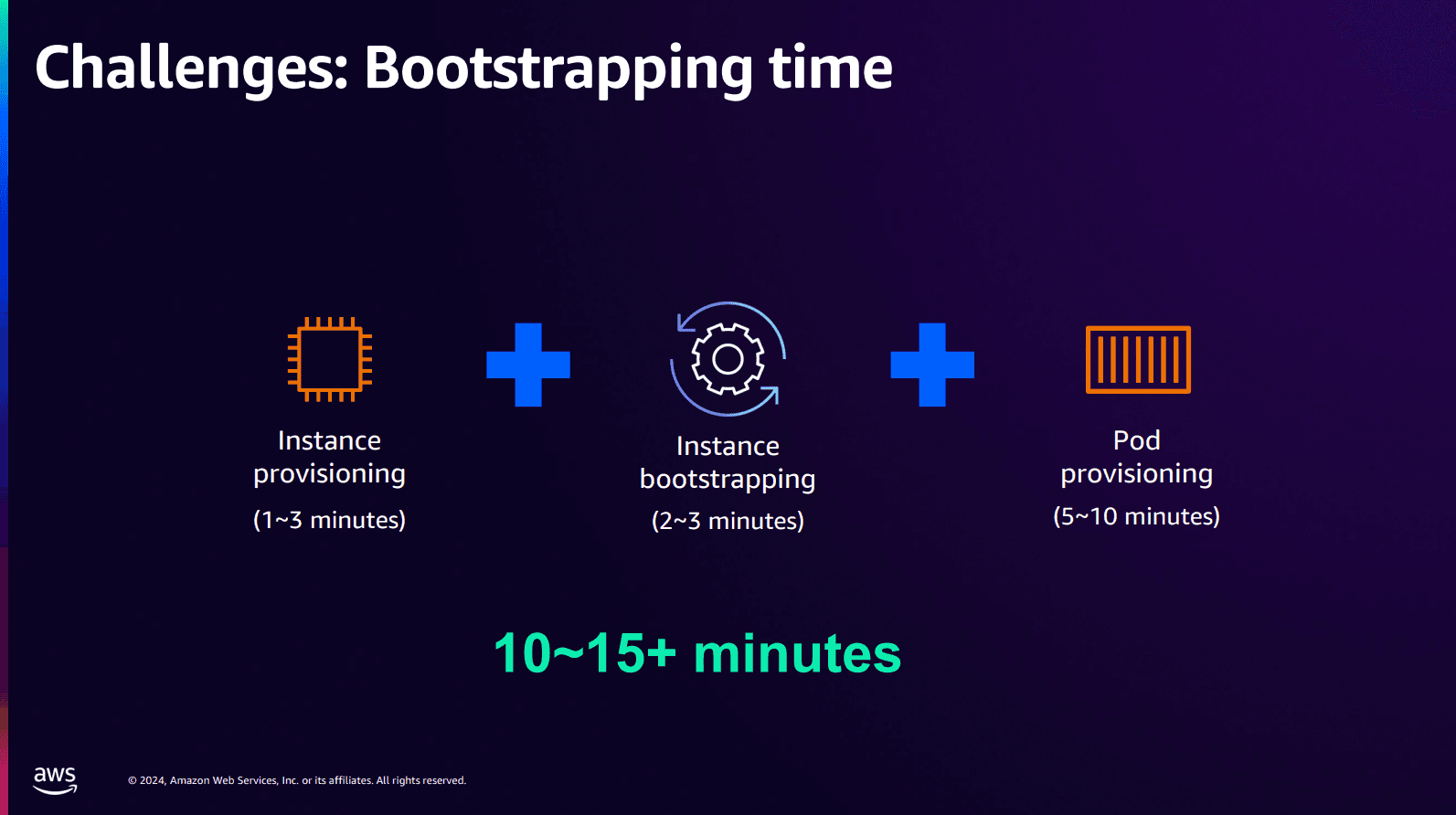 Challenges: Bootstrapping time

Instance provisioning
(1~3 minutes)

Instance bootstrapping
(2~3 minutes)

Pod provisioning
(5~10 minutes)

10~15+ minutes

aws

© 2024, Amazon Web Services, Inc. or its affiliates. All rights reserved.